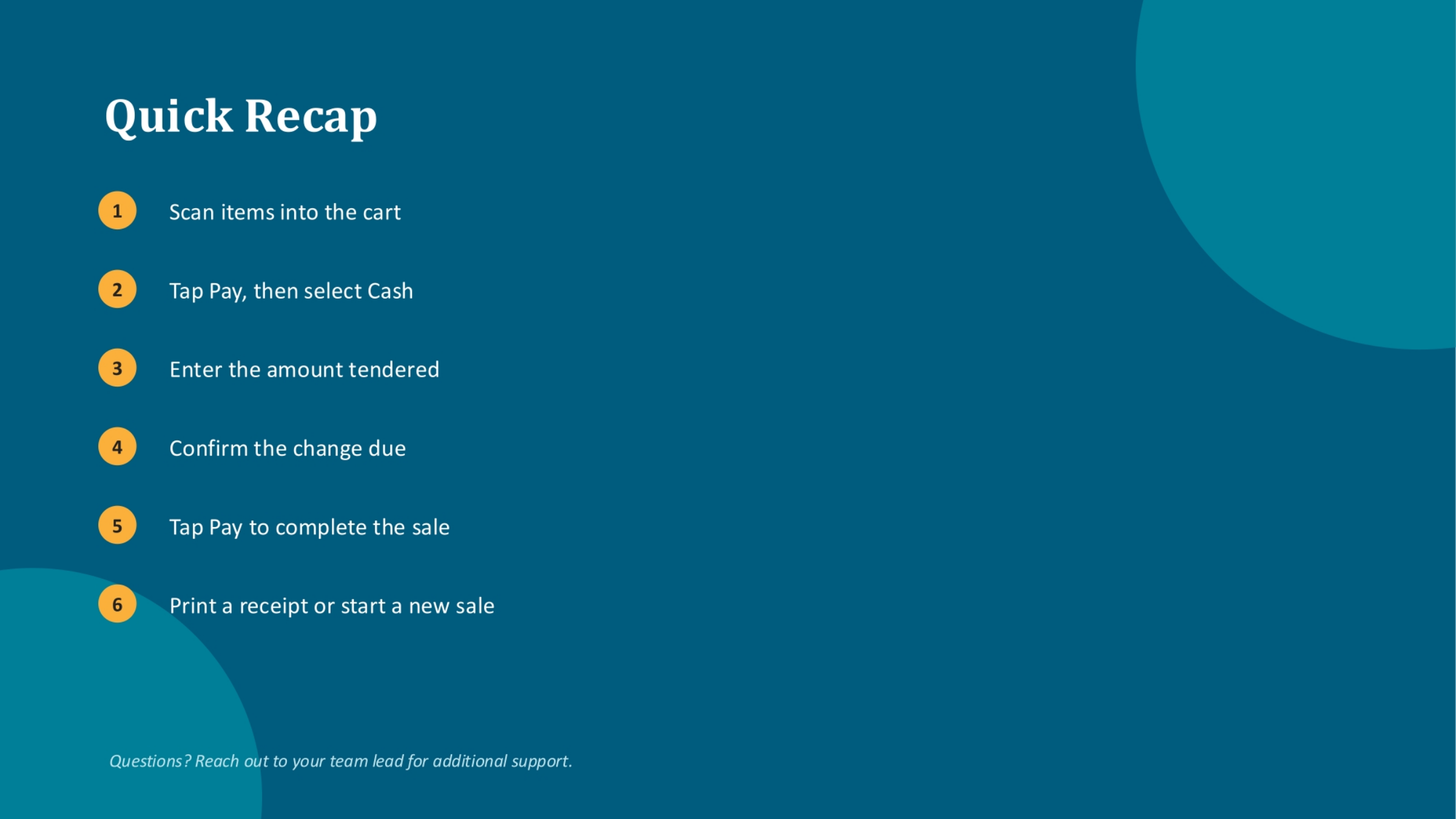 Quick Recap

1 Scan items into the cart

2 Tap Pay, then select Cash

3 Enter the amount tendered

4 Confirm the change due

5 Tap Pay to complete the sale

6 Print a receipt or start a new sale

Questions? Reach out to your team lead for additional support.